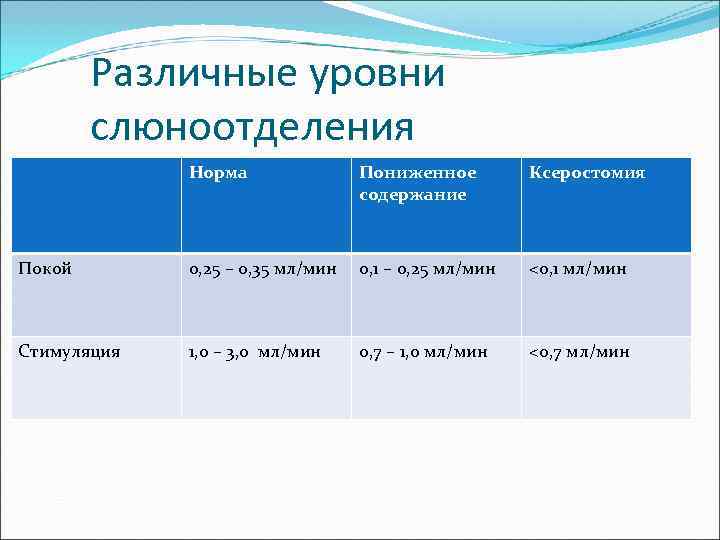 Различные уровни слюноотделения

| | Норма | Пониженное содержание | Ксеростомия |
|---|---|---|---|
| Покой | 0,25 – 0,35 мл/мин | 0,1 – 0,25 мл/мин | <0,1 мл/мин |
| Стимуляция | 1,0 – 3,0 мл/мин | 0,7 – 1,0 мл/мин | <0,7 мл/мин |